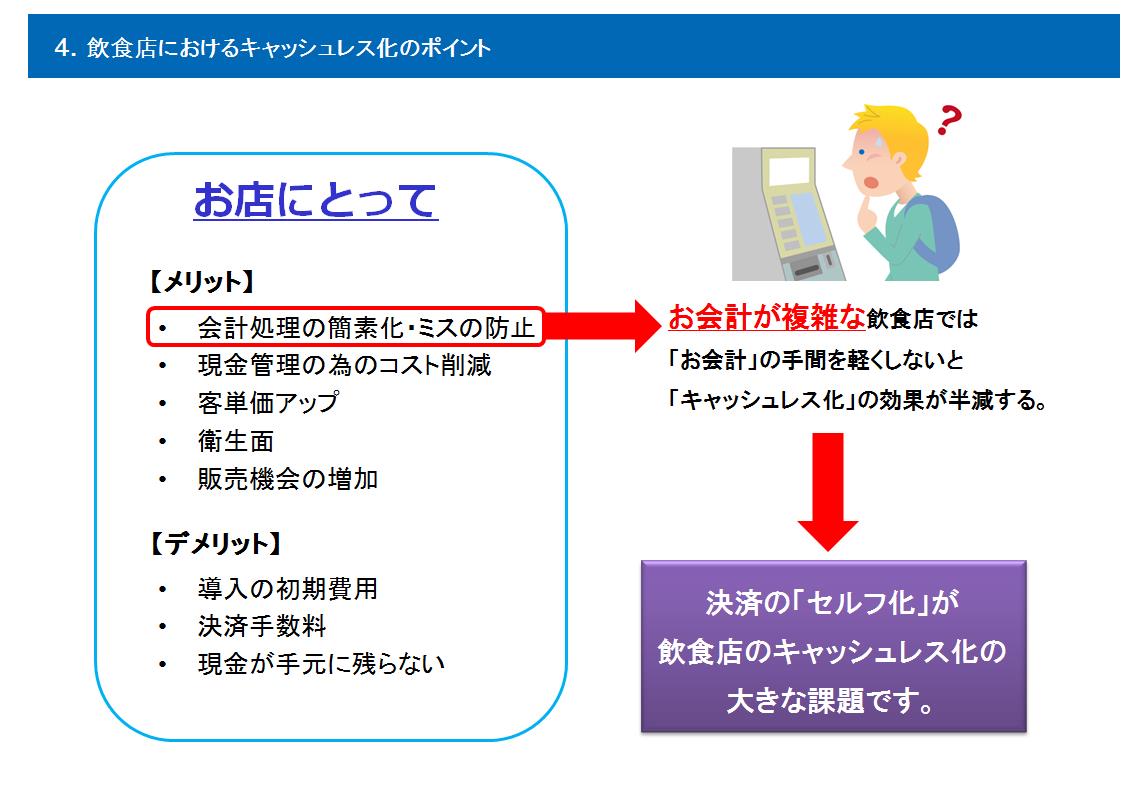 4. 飲食店におけるキャッシュレス化のポイント

お店にとって

【メリット】
• 会計処理の簡素化・ミスの防止
• 現金管理の為のコスト削減
• 客単価アップ
• 衛生面
• 販売機会の増加

【デメリット】
• 導入の初期費用
• 決済手数料
• 現金が手元に残らない

?

お会計が複雑な飲食店では
「お会計」の手間を軽くしないと
「キャッシュレス化」の効果が半減する。

決済の「セルフ化」が
飲食店のキャッシュレス化の
大きな課題です。